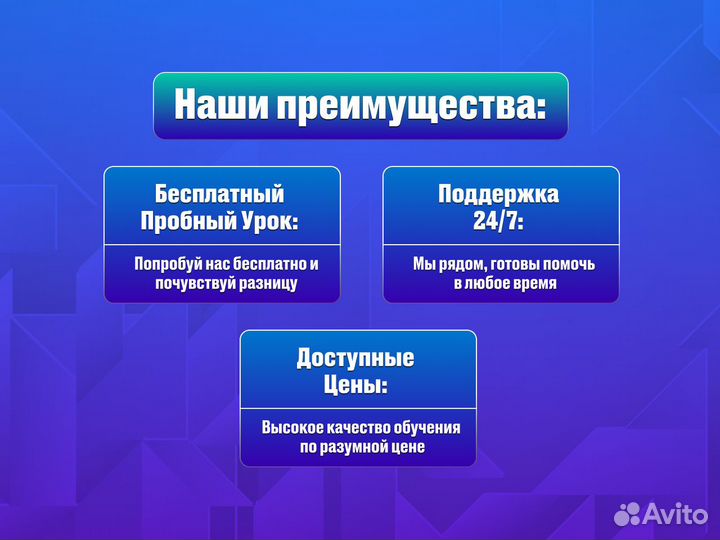 Наши преимущества:

Бесплатный Пробный Урок:

Попробуй нас бесплатно и почувствуй разницу

Поддержка 24/7:

Мы рядом, готовы помочь в любое время

Доступные Цены:

Высокое качество обучения по разумной цене

Avito